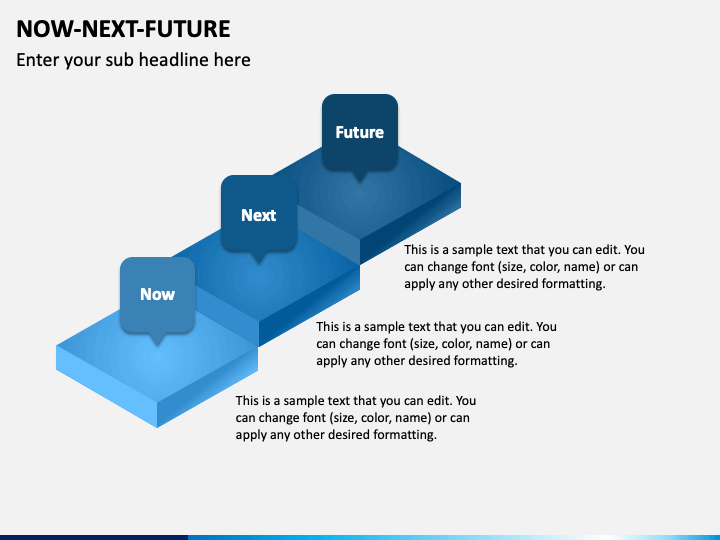 NOW-NEXT-FUTURE

Enter your sub headline here

Future

Next

Now

This is a sample text that you can edit. You can change font (size, color, name) or can apply any other desired formatting.

This is a sample text that you can edit. You can change font (size, color, name) or can apply any other desired formatting.

This is a sample text that you can edit. You can change font (size, color, name) or can apply any other desired formatting.